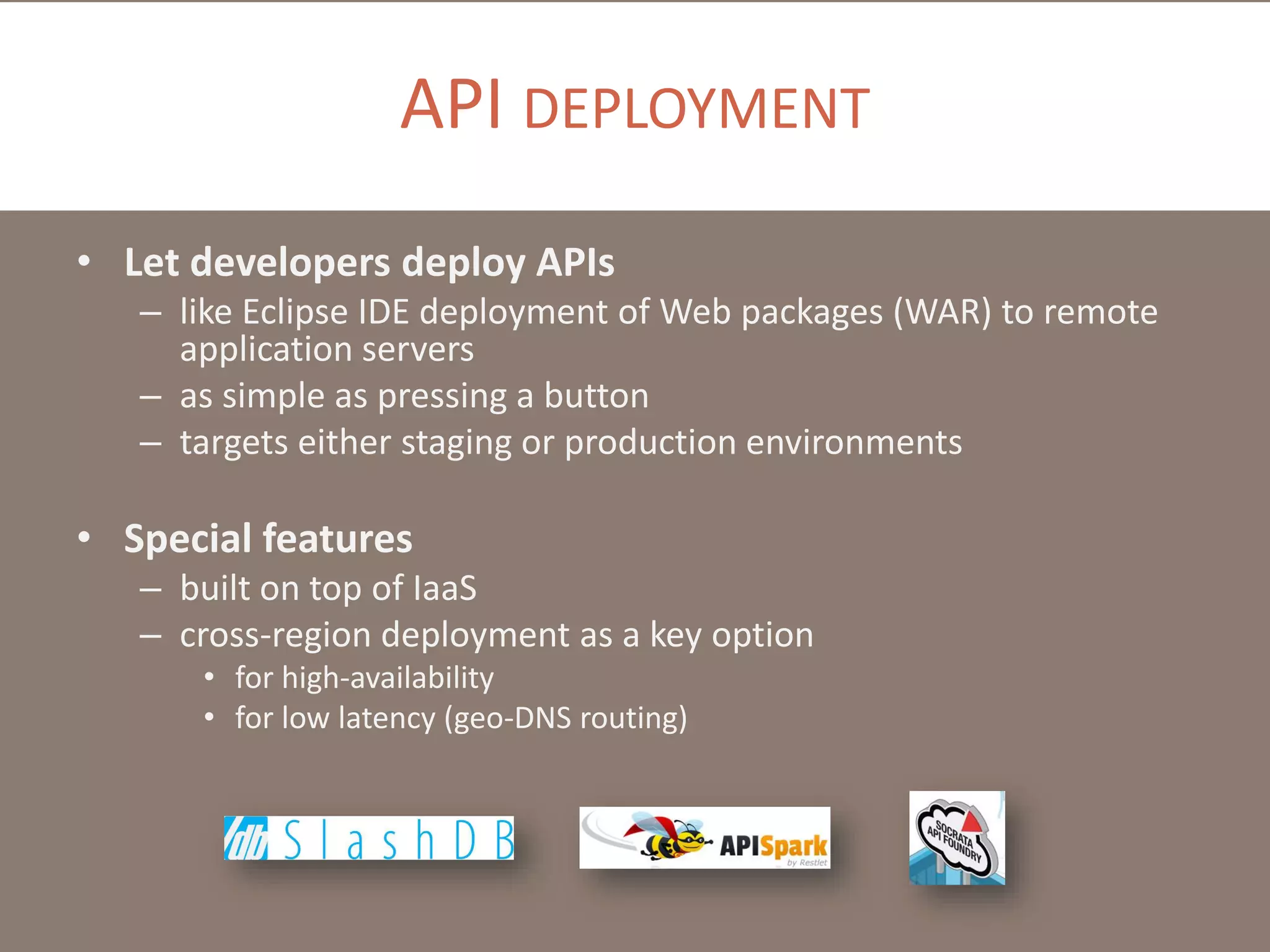 API DEPLOYMENT

• Let developers deploy APIs
– like Eclipse IDE deployment of Web packages (WAR) to remote application servers
– as simple as pressing a button
– targets either staging or production environments

• Special features
– built on top of IaaS
– cross-region deployment as a key option
• for high-availability
• for low latency (geo-DNS routing)

db SlashDB

APISpark by Restlet

SOCRATA API FOUNDRY